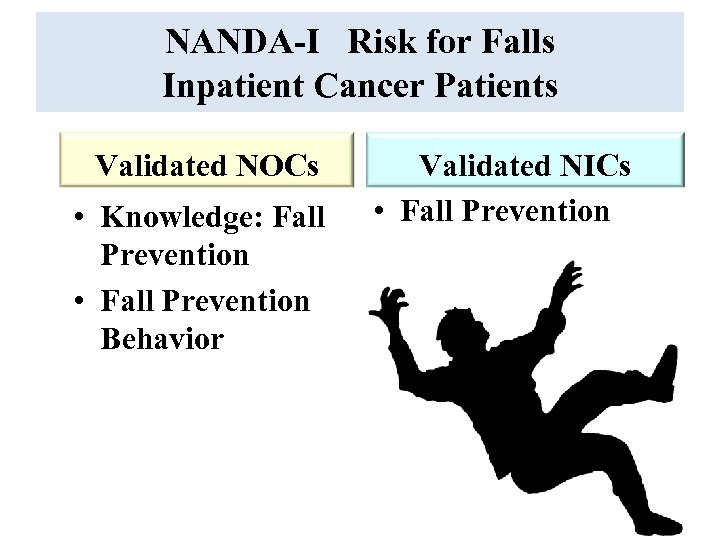 NANDA-I Risk for Falls
Inpatient Cancer Patients

Validated NOCs

• Knowledge: Fall Prevention
• Fall Prevention Behavior

Validated NICs

• Fall Prevention